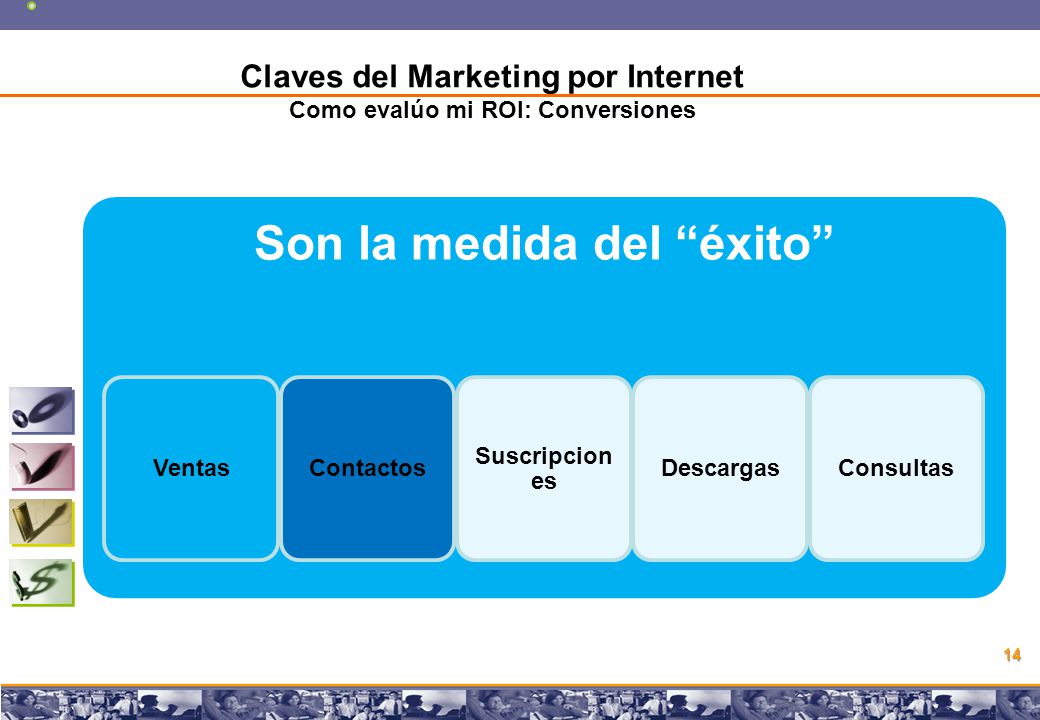 Claves del Marketing por Internet
Como evalúo mi ROI: Conversiones

Son la medida del “éxito”

Ventas

Contactos

Suscripciones

Descargas

Consultas

14